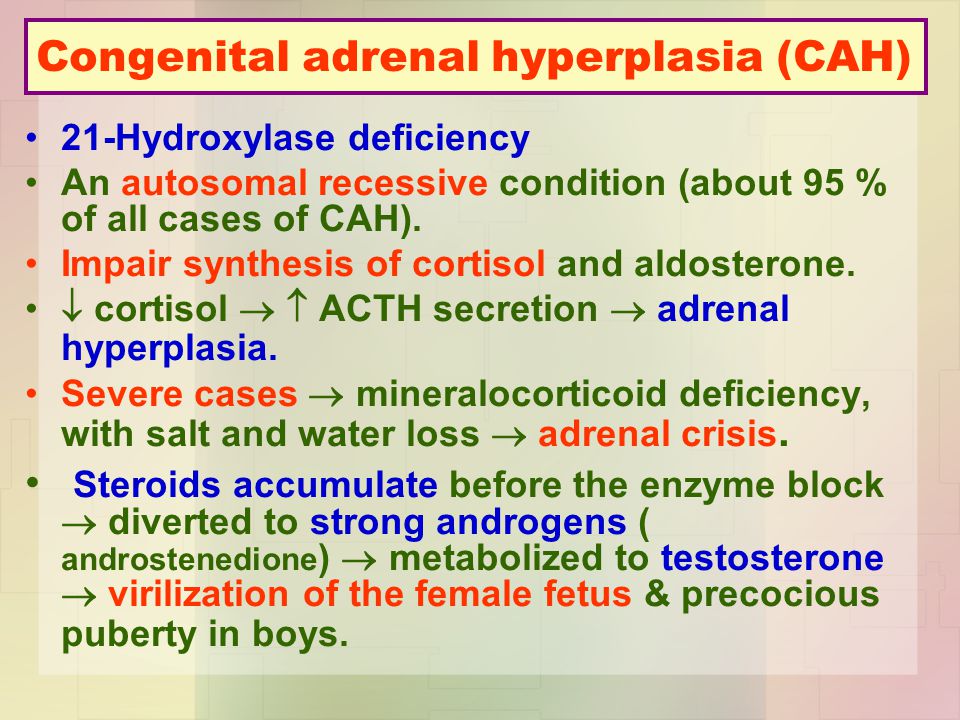 Congenital adrenal hyperplasia (CAH)

• 21-Hydroxylase deficiency
• An autosomal recessive condition (about 95 % of all cases of CAH).
• Impair synthesis of cortisol and aldosterone.
• $\downarrow$ cortisol $\rightarrow$ $\uparrow$ ACTH secretion $\rightarrow$ adrenal hyperplasia.
• Severe cases $\rightarrow$ mineralocorticoid deficiency, with salt and water loss $\rightarrow$ adrenal crisis.
• Steroids accumulate before the enzyme block $\rightarrow$ diverted to strong androgens ( androstenedione) $\rightarrow$ metabolized to testosterone $\rightarrow$ virilization of the female fetus & precocious puberty in boys.